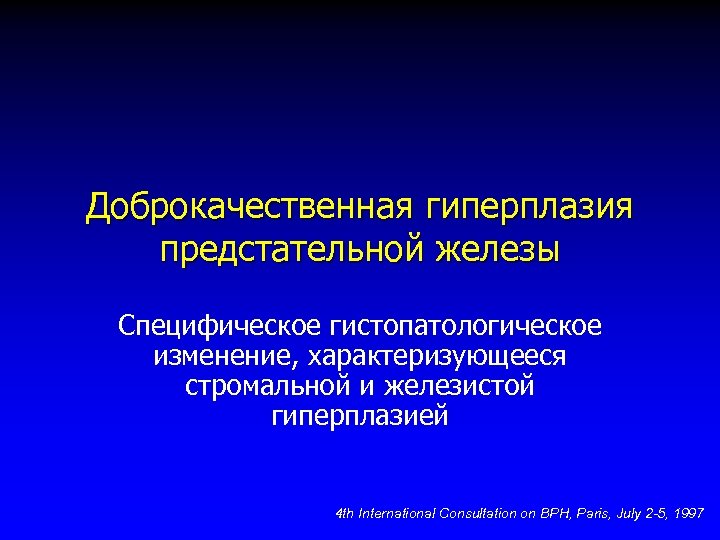 Доброкачественная гиперплазия предстательной железы

Специфическое гистопатологическое изменение, характеризующееся стромальной и железистой гиперплазией

4th International Consultation on BPH, Paris, July 2-5, 1997